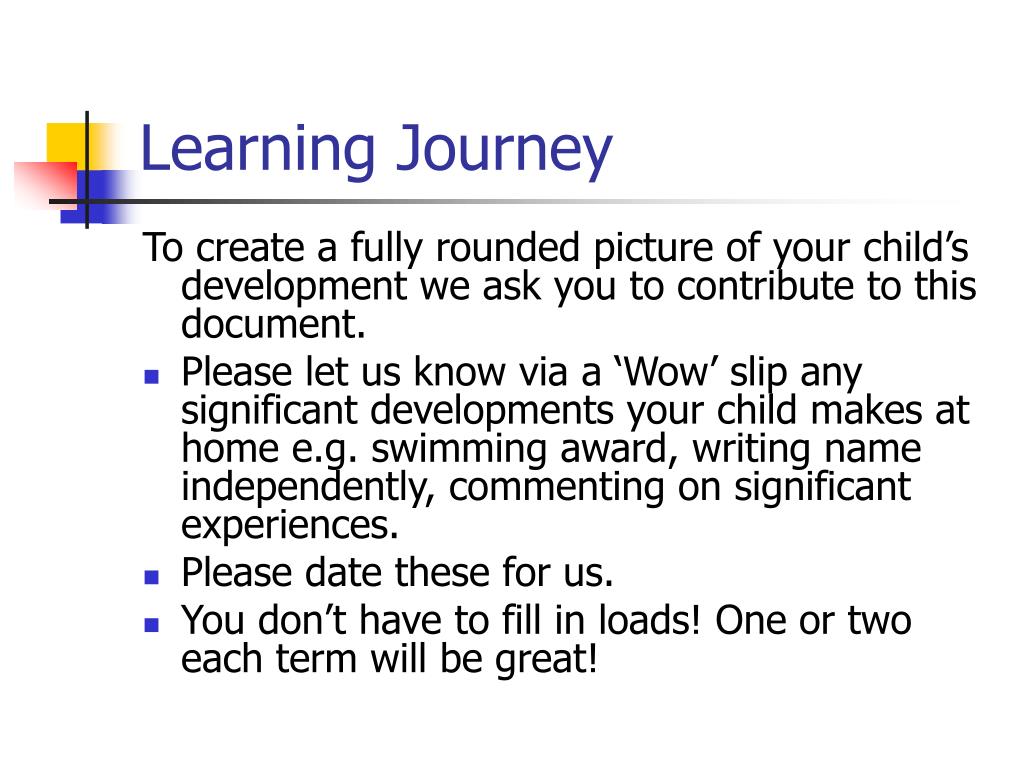 Learning Journey

To create a fully rounded picture of your child’s development we ask you to contribute to this document.

- Please let us know via a ‘Wow’ slip any significant developments your child makes at home e.g. swimming award, writing name independently, commenting on significant experiences.
- Please date these for us.
- You don’t have to fill in loads! One or two each term will be great!